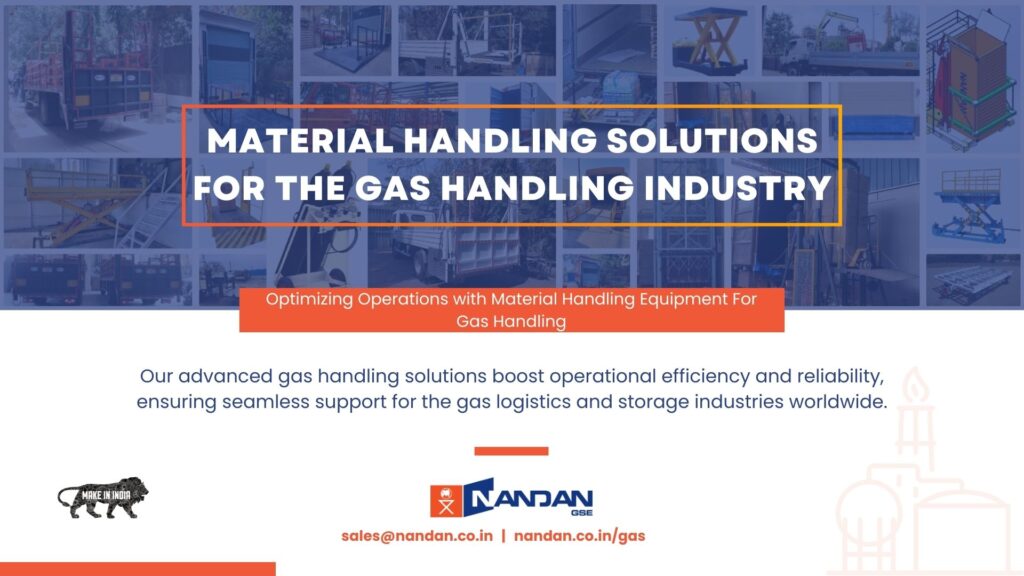 MATERIAL HANDLING SOLUTIONS FOR THE GAS HANDLING INDUSTRY

Optimizing Operations with Material Handling Equipment For Gas Handling

Our advanced gas handling solutions boost operational efficiency and reliability, ensuring seamless support for the gas logistics and storage industries worldwide.

MAKE IN INDIA

NANDAN GSE

sales@nandan.co.in | nandan.co.in/gas